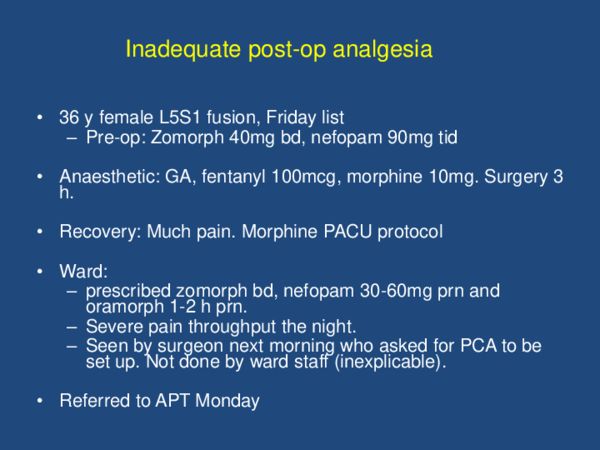 Inadequate post-op analgesia

• 36 y female L5S1 fusion, Friday list
– Pre-op: Zomorph 40mg bd, nefopam 90mg tid

• Anaesthetic: GA, fentanyl 100mcg, morphine 10mg. Surgery 3 h.

• Recovery: Much pain. Morphine PACU protocol

• Ward:
– prescribed zomorph bd, nefopam 30-60mg prn and oramorph 1-2 h prn.
– Severe pain throughput the night.
– Seen by surgeon next morning who asked for PCA to be set up. Not done by ward staff (inexplicable).

• Referred to APT Monday